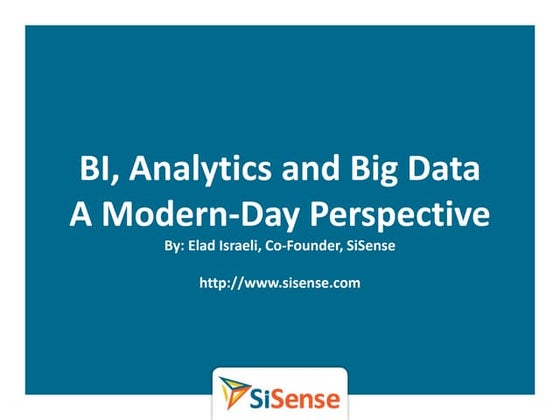 BI, Analytics and Big Data
A Modern-Day Perspective
By: Elad Israeli, Co-Founder, SiSense

http://www.sisense.com

SiSense